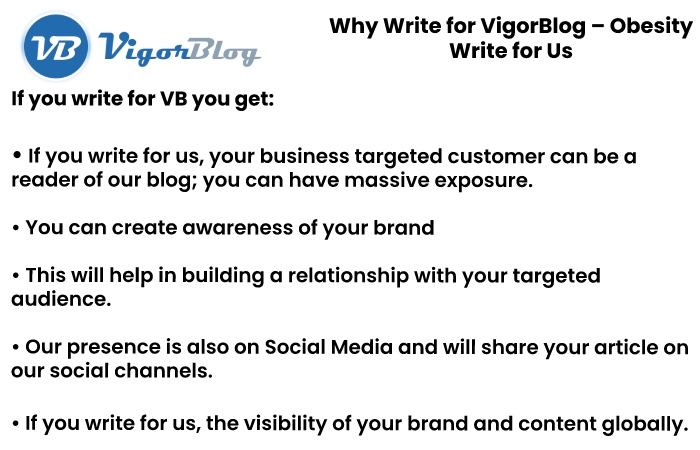 VB VigorBlog

Why Write for VigorBlog – Obesity Write for Us

If you write for VB you get:

• If you write for us, your business targeted customer can be a reader of our blog; you can have massive exposure.

• You can create awareness of your brand

• This will help in building a relationship with your targeted audience.

• Our presence is also on Social Media and will share your article on our social channels.

• If you write for us, the visibility of your brand and content globally.